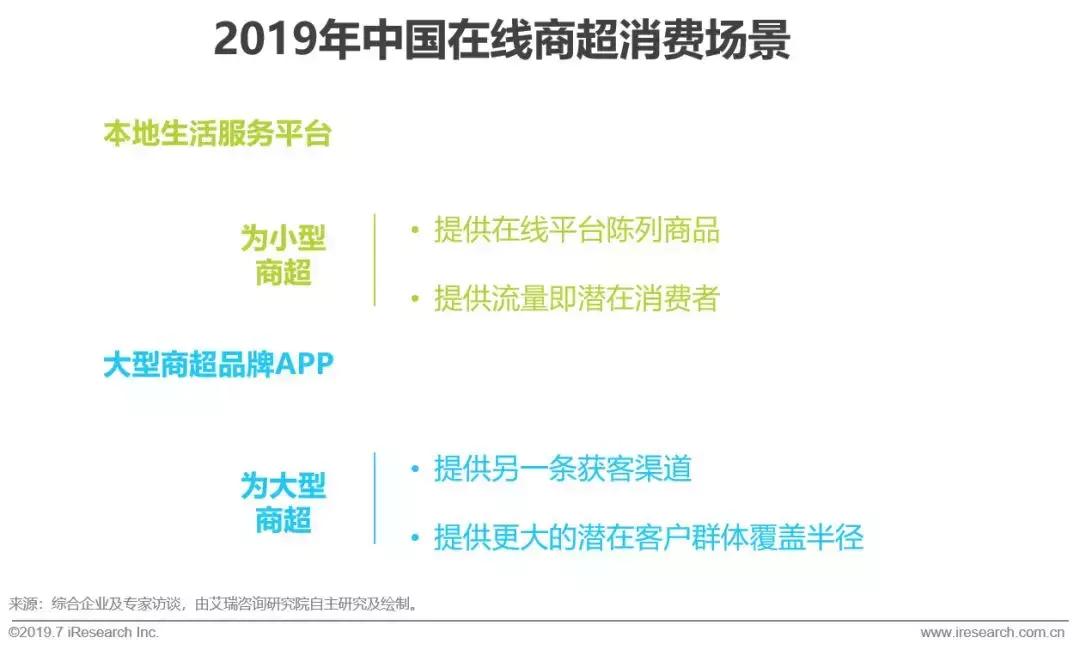 2019年中国在线商超消费场景

本地生活服务平台

为小型商超

• 提供在线平台陈列商品

• 提供流量即潜在消费者

大型商超品牌APP

为大型商超

• 提供另一条获客渠道

• 提供更大的潜在客户群体覆盖半径

来源：综合企业及专家访谈，由艾瑞咨询研究院自主研究及绘制。

©2019.7 iResearch Inc.

www.iresearch.com.cn